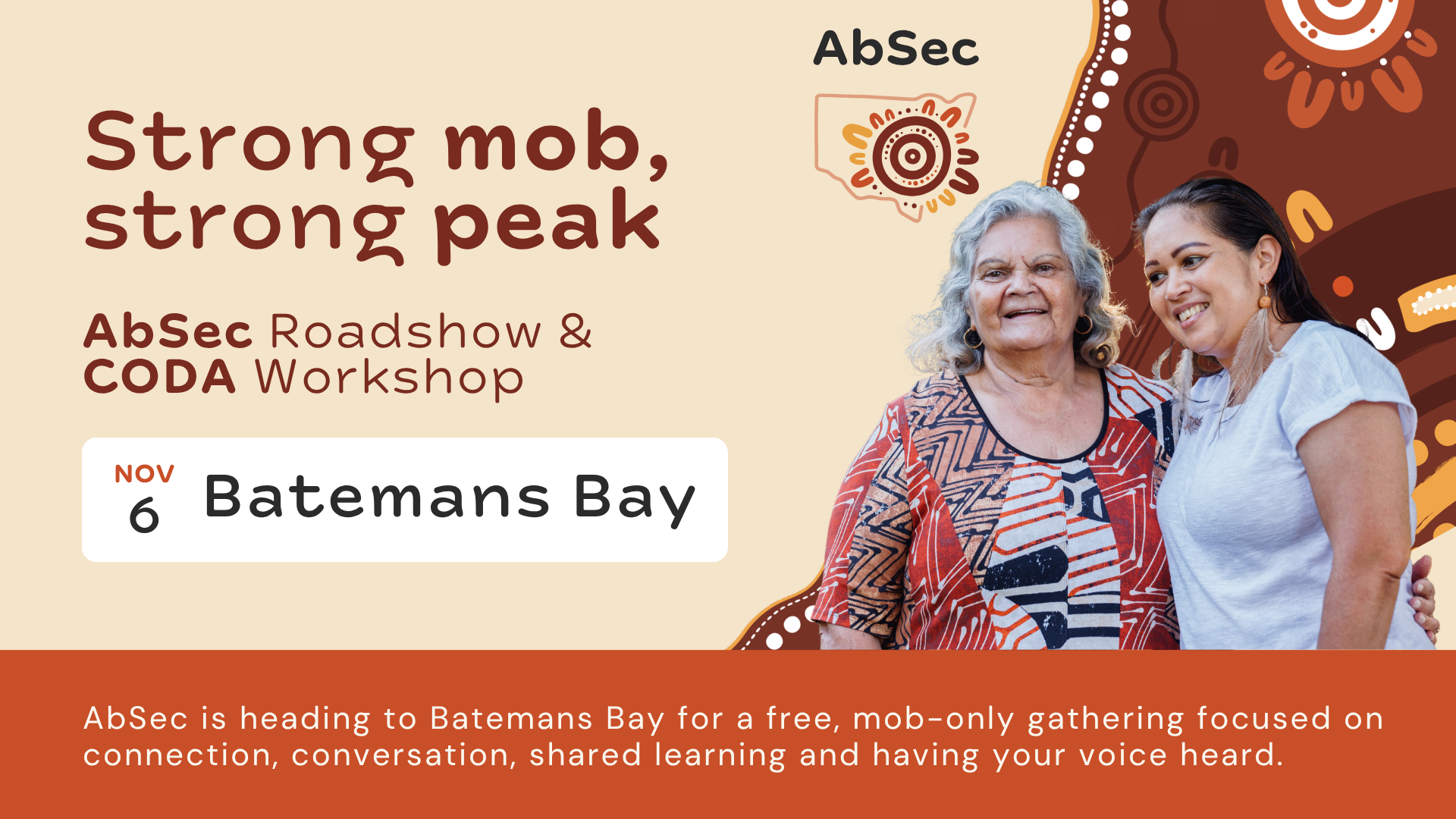 AbSec

Strong mob, strong peak

AbSec Roadshow & CODA Workshop

NOV 6 Batemans Bay

AbSec is heading to Batemans Bay for a free, mob-only gathering focused on connection, conversation, shared learning and having your voice heard.